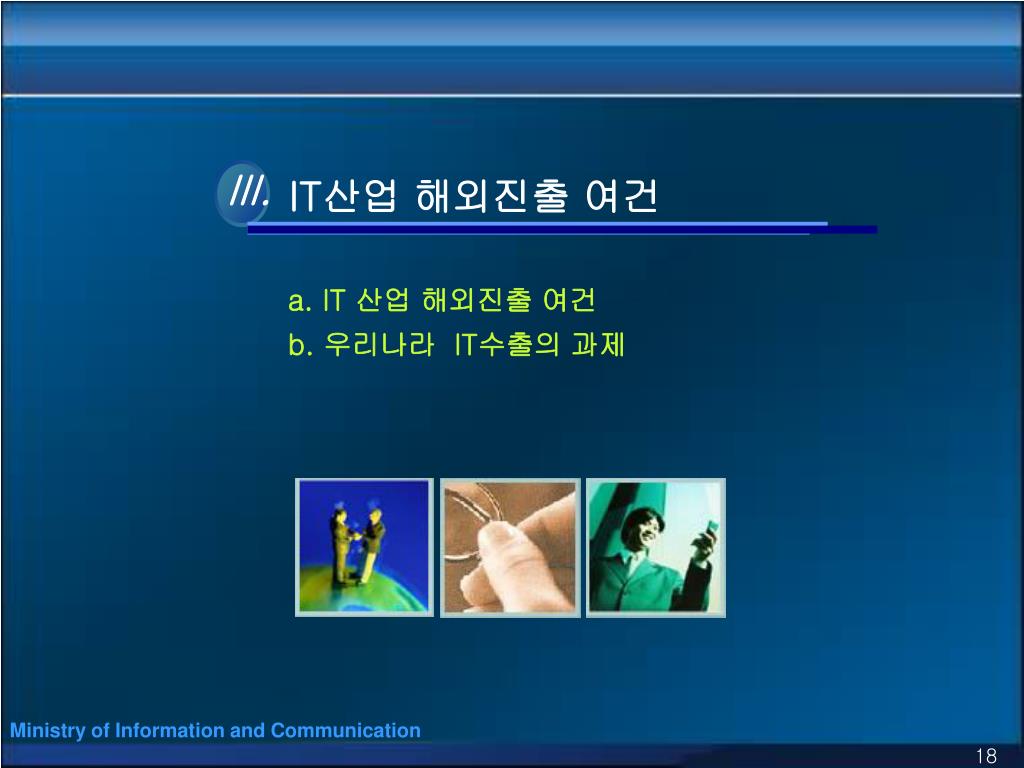 III. IT산업 해외진출 여건

a. IT 산업 해외진출 여건
b. 우리나라 IT수출의 과제

Ministry of Information and Communication

18